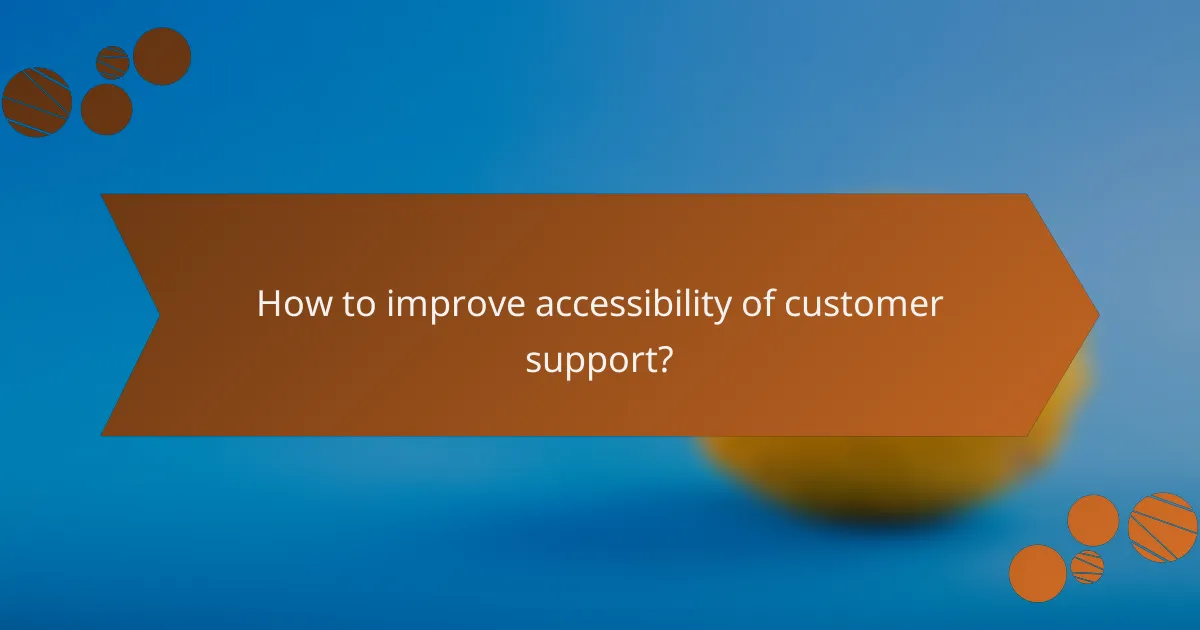 How to improve accessibility of customer support?